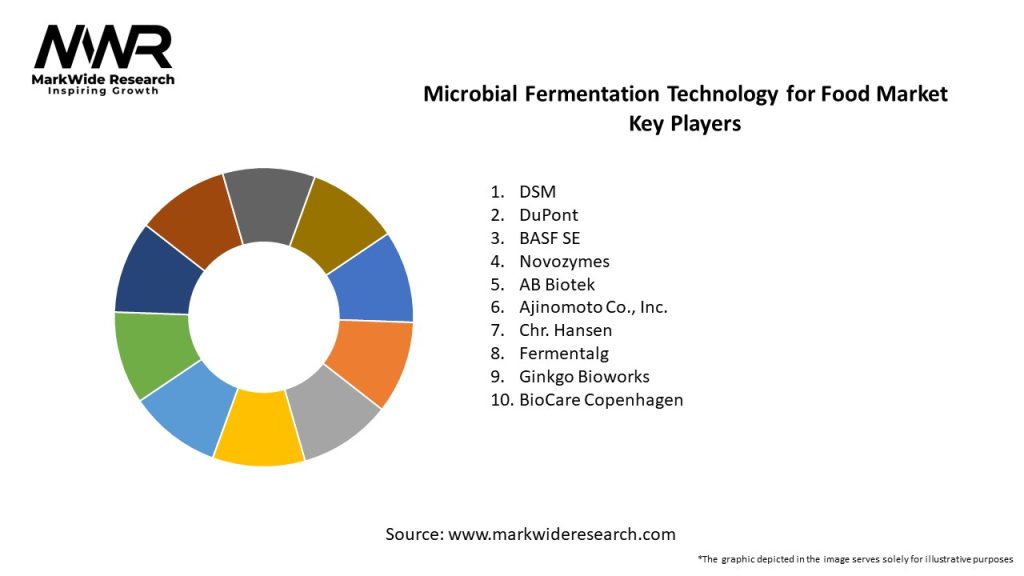 MWR
MarkWide Research
Inspiring Growth

Microbial Fermentation Technology for Food Market Key Players

1. DSM
2. DuPont
3. BASF SE
4. Novozymes
5. AB Biotek
6. Ajinomoto Co., Inc.
7. Chr. Hansen
8. Fermentalg
9. Ginkgo Bioworks
10. BioCare Copenhagen

Source: www.markwideresearch.com

*The graphic depicted in the image serves solely for illustrative purposes